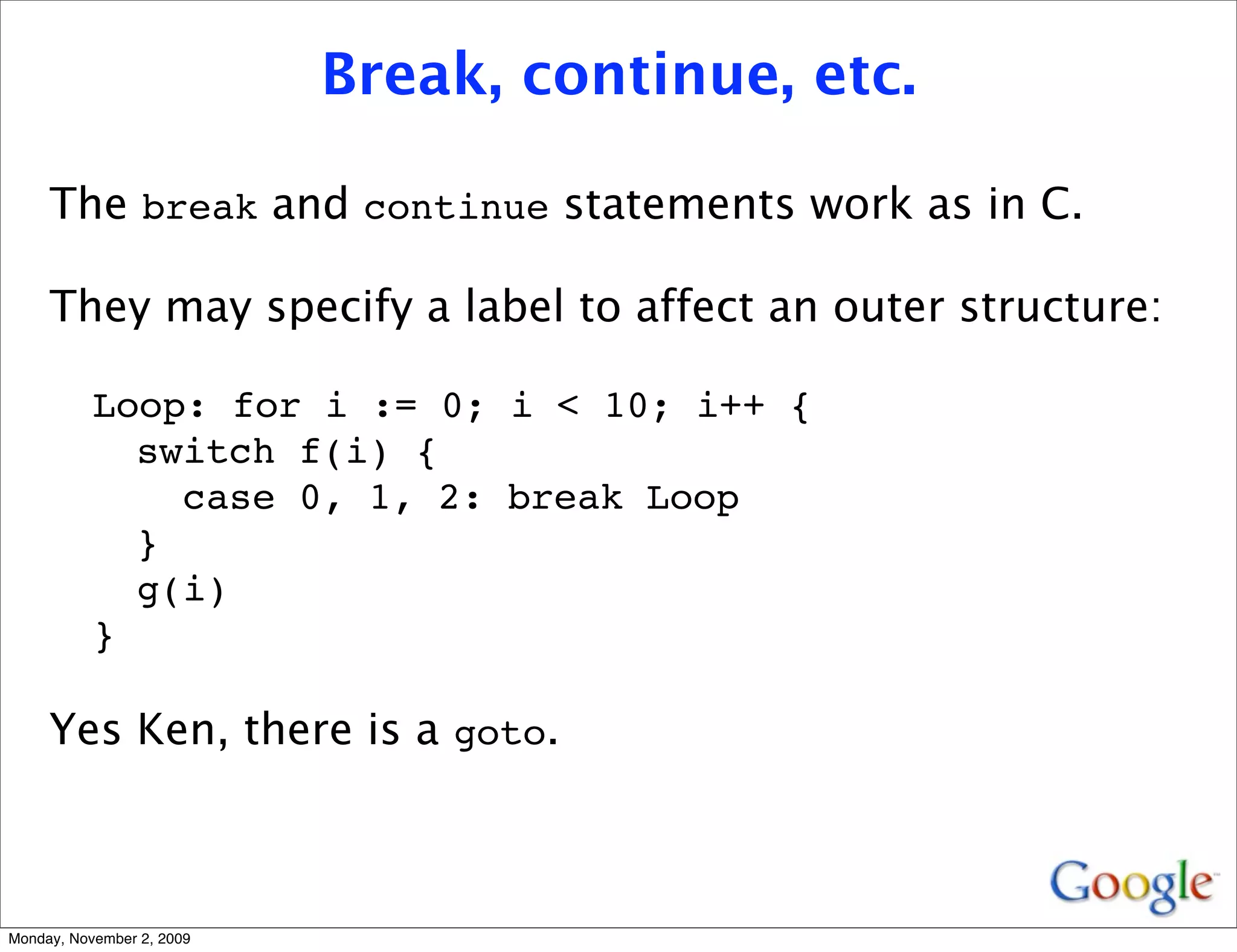 Break, continue, etc.

The break and continue statements work as in C.

They may specify a label to affect an outer structure:

Loop: for i := 0; i < 10; i++ {
  switch f(i) {
    case 0, 1, 2: break Loop
  }
  g(i)
}

Yes Ken, there is a goto.

Google

Monday, November 2, 2009